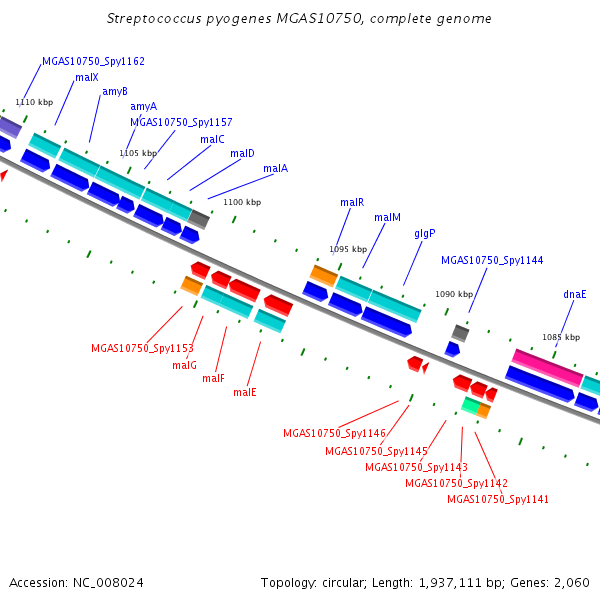 Streptococcus pyogenes MGAS10750, complete genome

MGAS10750_Spy1162
malX
amyB
amyA
MGAS10750_Spy1157
malC
malD
malA
1110 kbp
1105 kbp
1100 kbp
malR
malM
glgP
MGAS10750_Spy1144
dnaE
1095 kbp
1090 kbp
1085 kbp
MGAS10750_Spy1153
malG
malF
malE
MGAS10750_Spy1146
MGAS10750_Spy1145
MGAS10750_Spy1143
MGAS10750_Spy1142
MGAS10750_Spy1141

Accession: NC_008024
Topology: circular; Length: 1,937,111 bp; Genes: 2,060